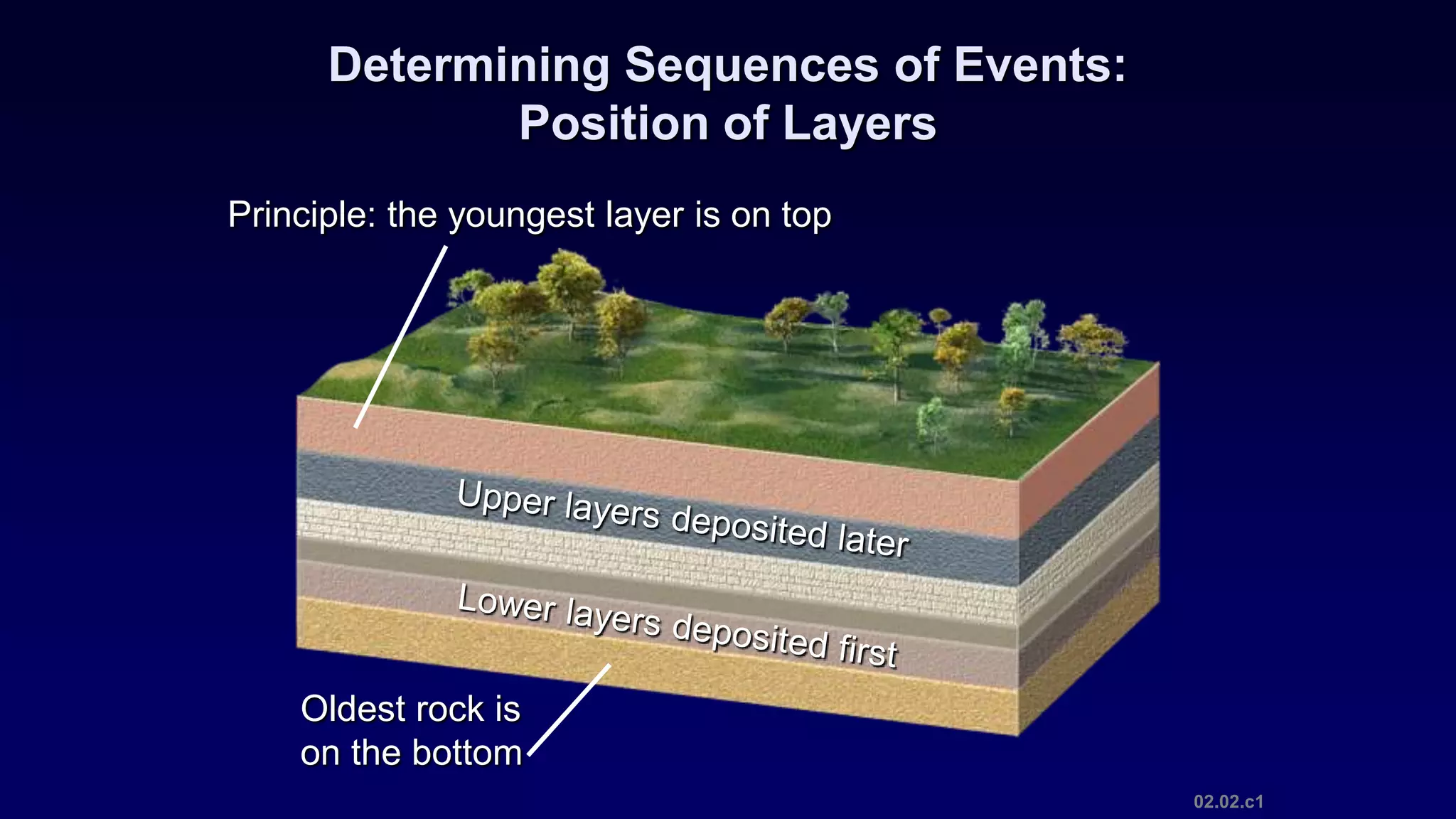 Determining Sequences of Events: Position of Layers

Principle: the youngest layer is on top

Upper layers deposited later

Lower layers deposited first

Oldest rock is on the bottom

02.02.c1